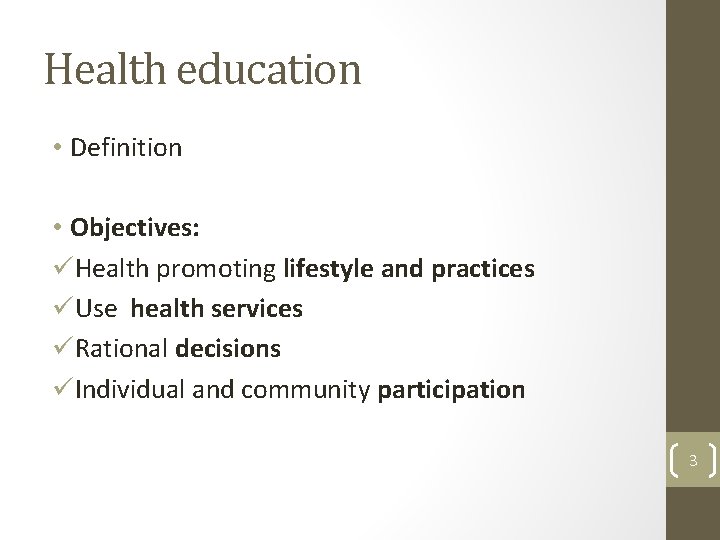 Health education

• Definition

• Objectives:
✓Health promoting lifestyle and practices
✓Use health services
✓Rational decisions
✓Individual and community participation

3